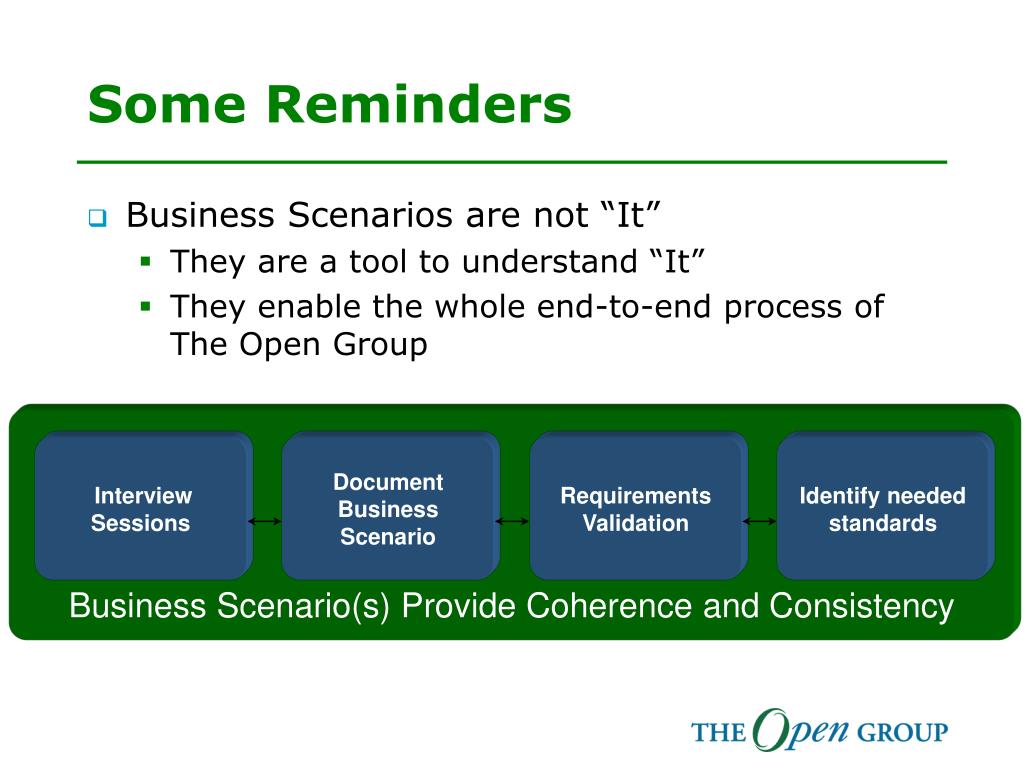 Some Reminders

Business Scenarios are not “It”

They are a tool to understand “It”

They enable the whole end-to-end process of The Open Group

Interview Sessions

Document Business Scenario

Requirements Validation

Identify needed standards

Business Scenario(s) Provide Coherence and Consistency

THE Open GROUP